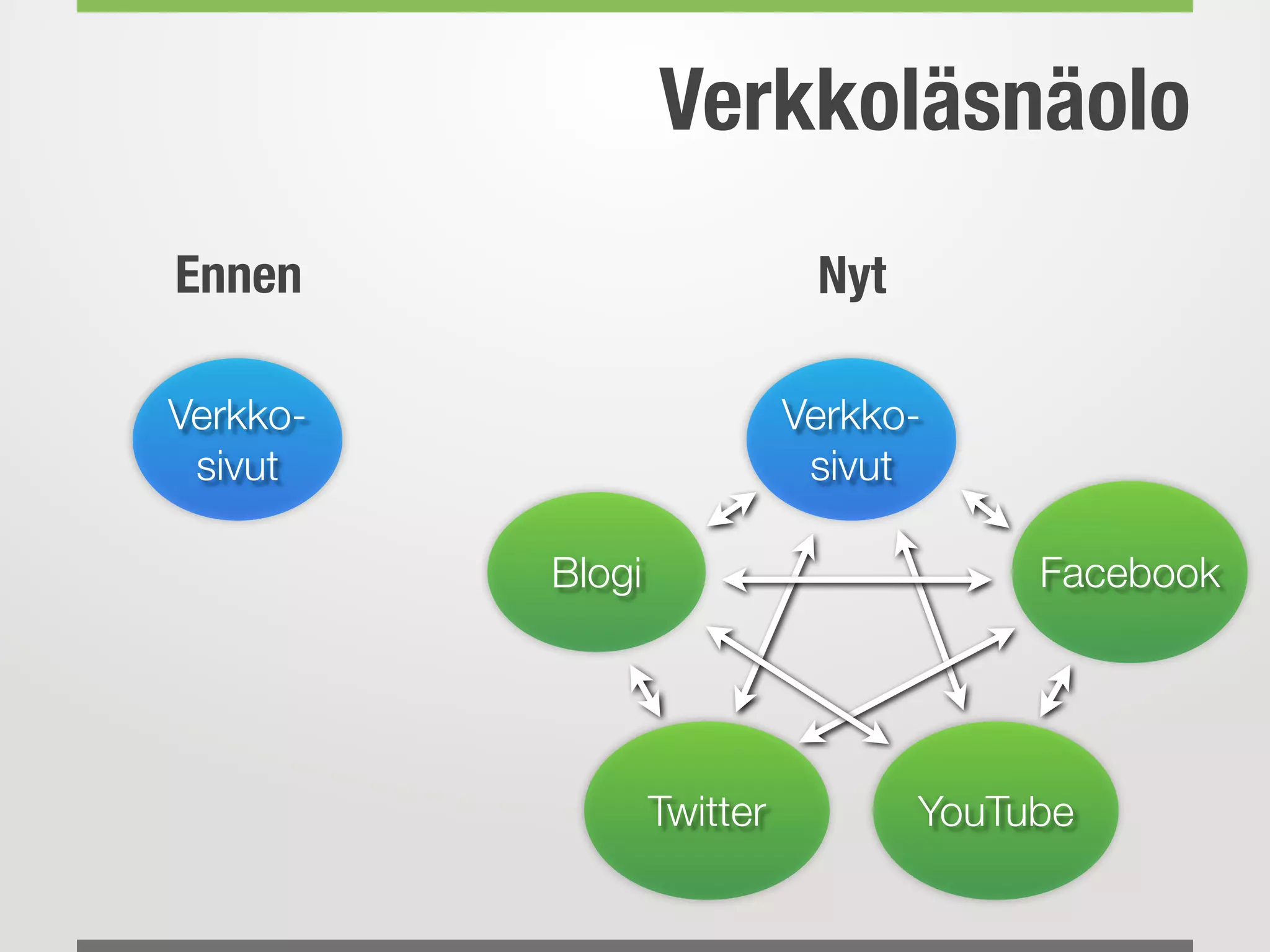 Verkkoläsnäolo

Ennen

Verkko-sivut

Nyt

Verkko-sivut

Blogi

Facebook

Twitter

YouTube